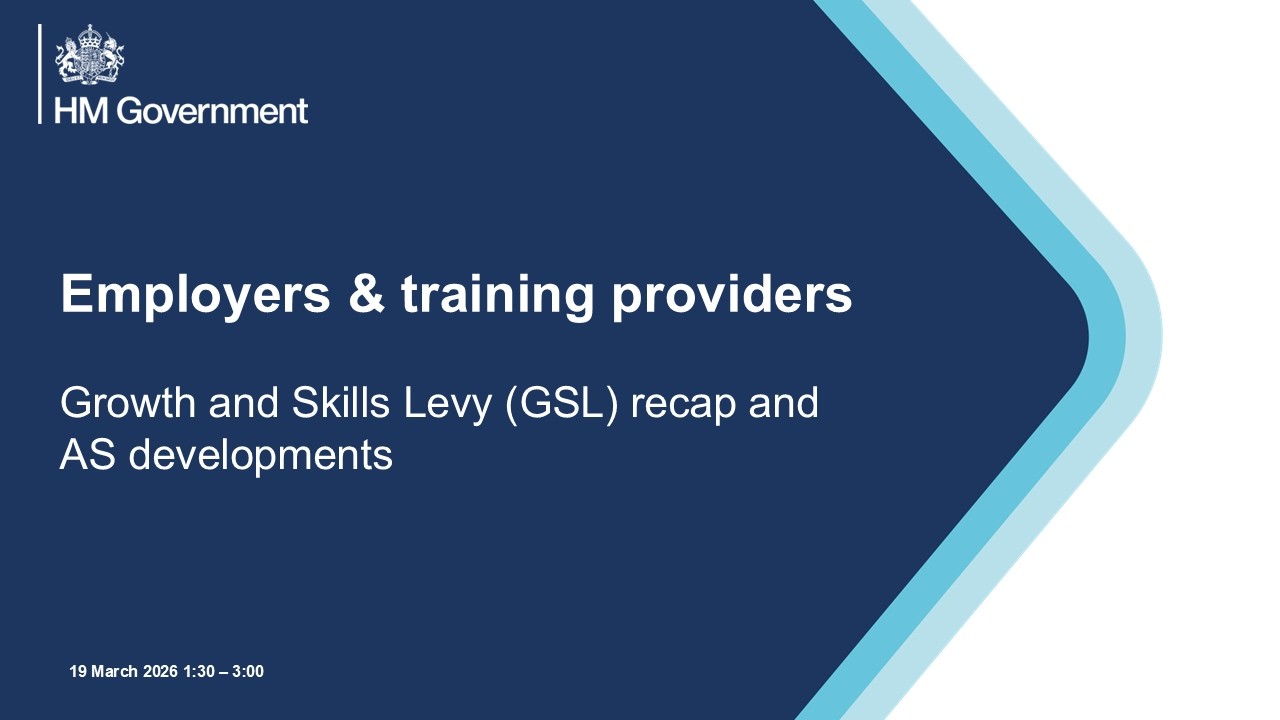 HM Government

Employers & training providers

Growth and Skills Levy (GSL) recap and AS developments

19 March 2026 1:30 – 3:00